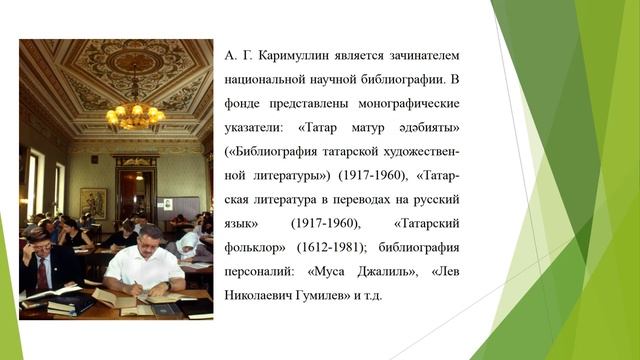 А. Г. Каримуллин является зачинателем национальной научной библиографии. В фонде представлены монографические указатели: «Татар матур әдәбияты» («Библиография татарской художественной литературы») (1917-1960), «Татарская литература в переводах на русский язык» (1917-1960), «Татарский фольклор» (1612-1981); библиография персоналий: «Муса Джалиль», «Лев Николаевич Гумилев» и т.д.